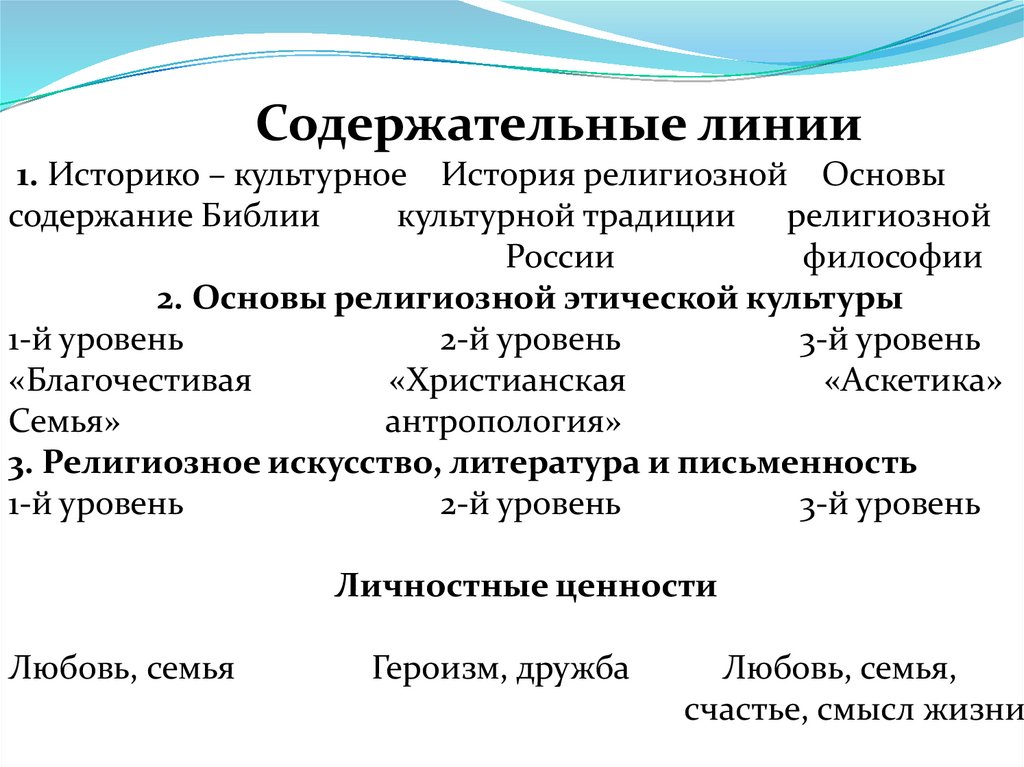 Содержательные линии

1. Историко – культурное содержание Библии

История религиозной культурной традиции России

Основы религиозной философии

2. Основы религиозной этической культуры

1-й уровень «Благочестивая Семья»

2-й уровень «Христианская антропология»

3-й уровень «Аскетика»

3. Религиозное искусство, литература и письменность

1-й уровень

2-й уровень

3-й уровень

Личностные ценности

Любовь, семья

Героизм, дружба

Любовь, семья, счастье, смысл жизни